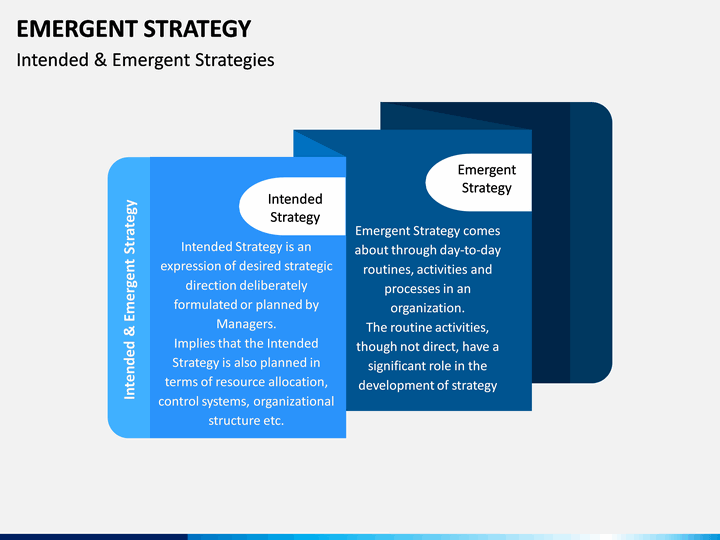 EMERGENT STRATEGY

Intended & Emergent Strategies

Intended & Emergent Strategy

Intended Strategy

Intended Strategy is an expression of desired strategic direction deliberately formulated or planned by Managers.
Implies that the Intended Strategy is also planned in terms of resource allocation, control systems, organizational structure etc.

Emergent Strategy

Emergent Strategy comes about through day-to-day routines, activities and processes in an organization.
The routine activities, though not direct, have a significant role in the development of strategy